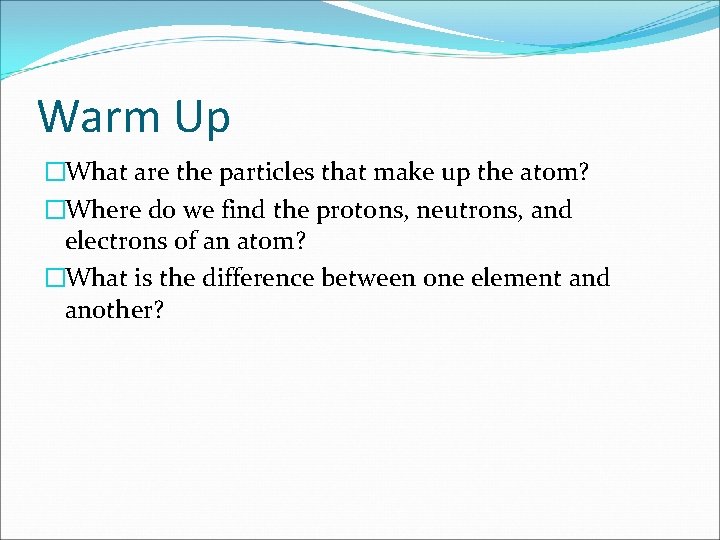 Warm Up

□What are the particles that make up the atom?

□Where do we find the protons, neutrons, and electrons of an atom?

□What is the difference between one element and another?